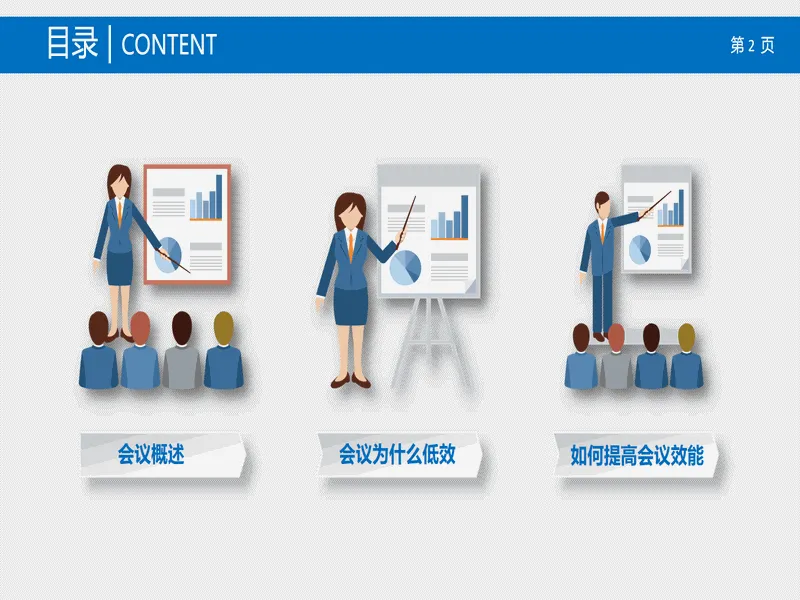 目录 | CONTENT

第 2 页

会议概述

会议为什么低效

如何提高会议效能